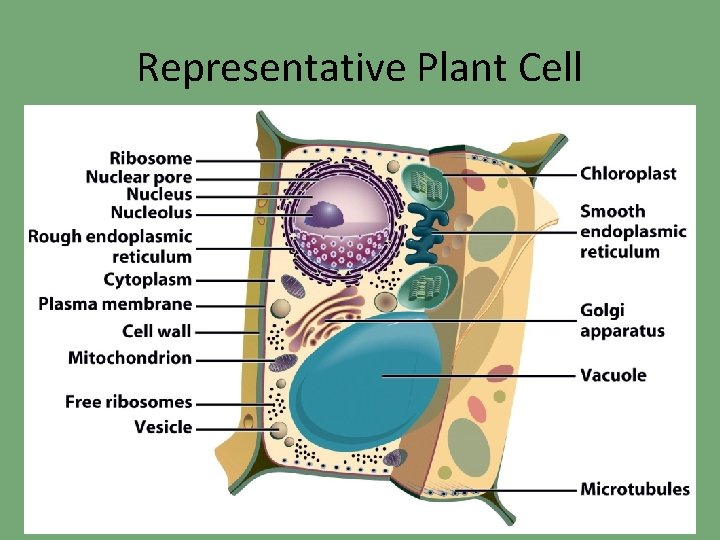 Representative Plant Cell

Ribosome
Nuclear pore
Nucleus
Nucleolus
Rough endoplasmic reticulum
Cytoplasm
Plasma membrane
Cell wall
Mitochondrion
Free ribosomes
Vesicle

Chloroplast
Smooth endoplasmic reticulum
Golgi apparatus
Vacuole
Microtubules